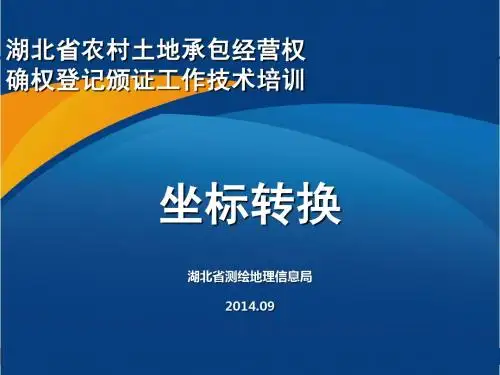 湖北省农村土地承包经营权
确权登记颁证工作技术培训

坐标转换

湖北省测绘地理信息局

2014.09